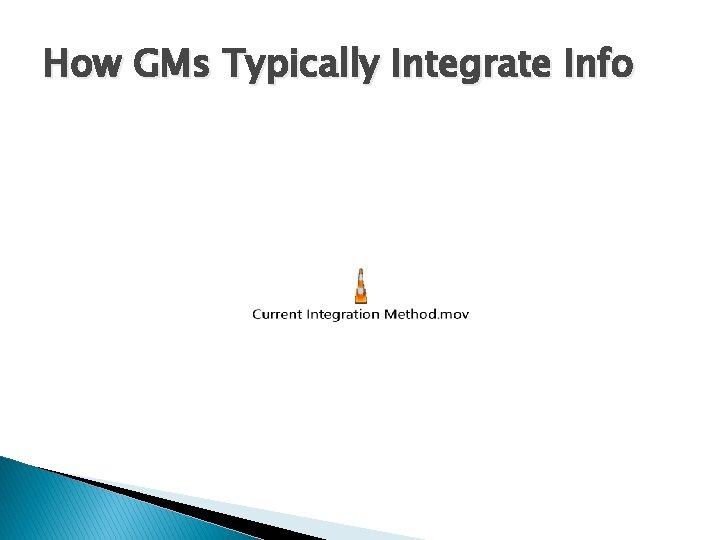 How GMs Typically Integrate Info

Current Integration Method.mov